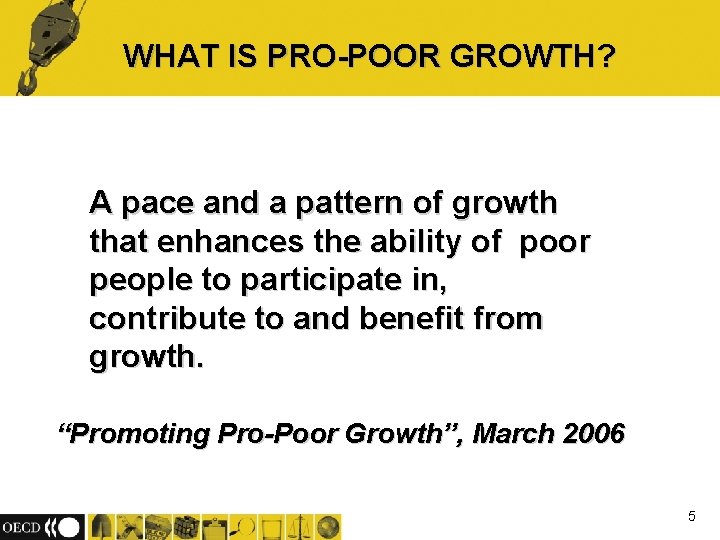 WHAT IS PRO-POOR GROWTH?

A pace and a pattern of growth that enhances the ability of poor people to participate in, contribute to and benefit from growth.

“Promoting Pro-Poor Growth”, March 2006

OECD

5